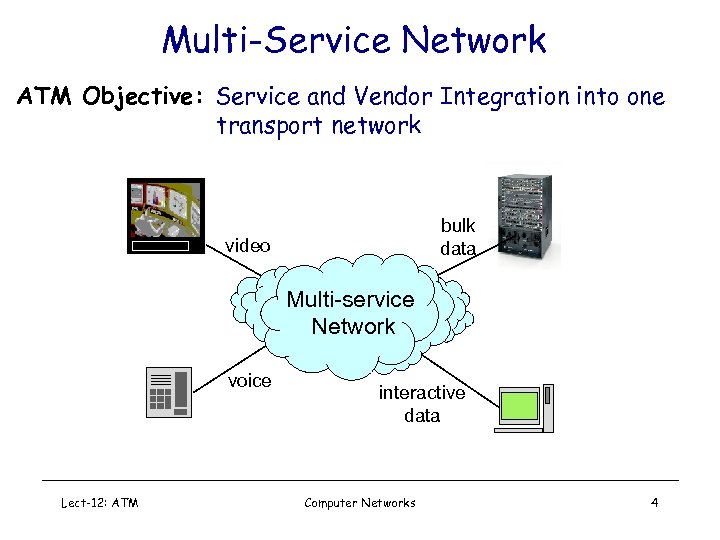 Multi-Service Network

ATM Objective: Service and Vendor Integration into one transport network

video

bulk data

Multi-service Network

voice

interactive data

Lect-12: ATM Computer Networks 4